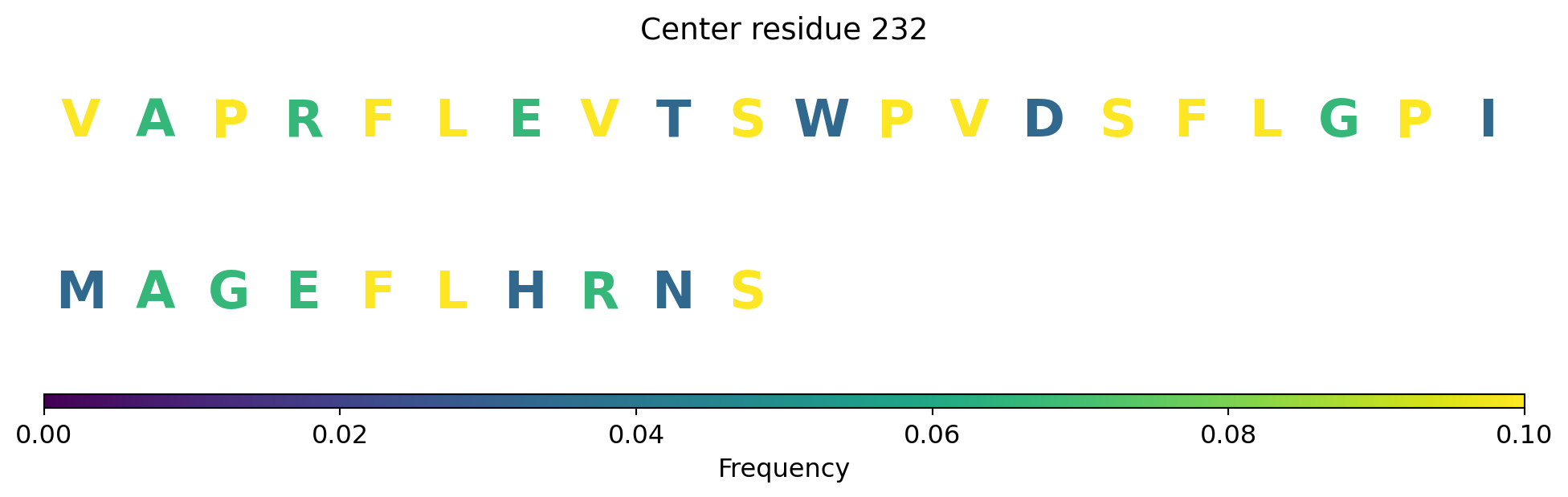 Center residue 232

V A P R F L E V T S W P V D S F L G P I

M A G E F L H R N S

0.00 0.02 0.04 0.06 0.08 0.10

Frequency